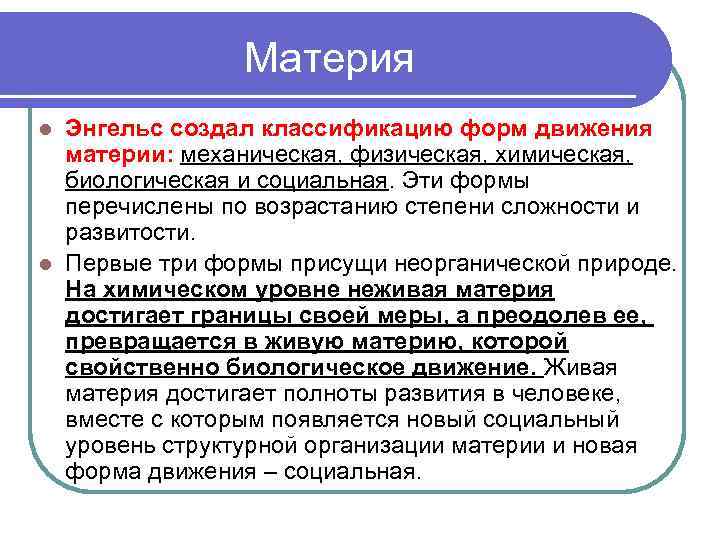 Материя

Энгельс создал классификацию форм движения материи: механическая, физическая, химическая, биологическая и социальная. Эти формы перечислены по возрастанию степени сложности и развитости.

Первые три формы присущи неорганической природе. На химическом уровне неживая материя достигает границы своей меры, а преодолев ее, превращается в живую материю, которой свойственно биологическое движение. Живая материя достигает полноты развития в человеке, вместе с которым появляется новый социальный уровень структурной организации материи и новая форма движения – социальная.